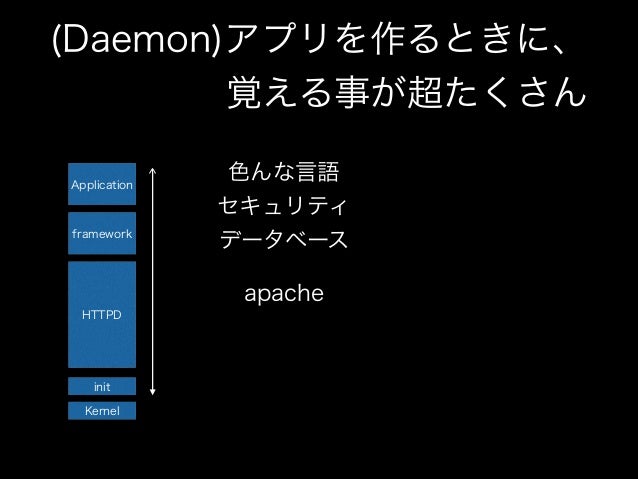 (Daemon)アプリを作るときに、
覚える事が超たくさん

Application

framework

HTTPD

init

Kernel

色んな言語
セキュリティ
データベース

apache